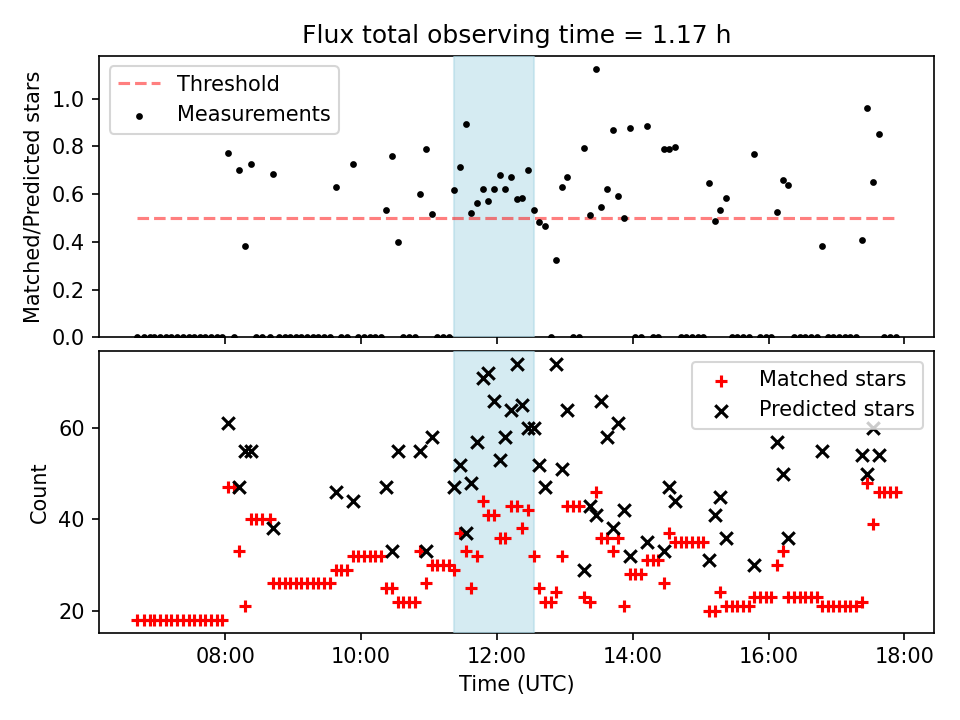 Flux total observing time = 1.17 h

Threshold
Measurements

Matched/Predicted stars

1.0
0.8
0.6
0.4
0.2
0.0

Matched stars
Predicted stars

Count

60
40
20

08:00
10:00
12:00
14:00
16:00
18:00

Time (UTC)